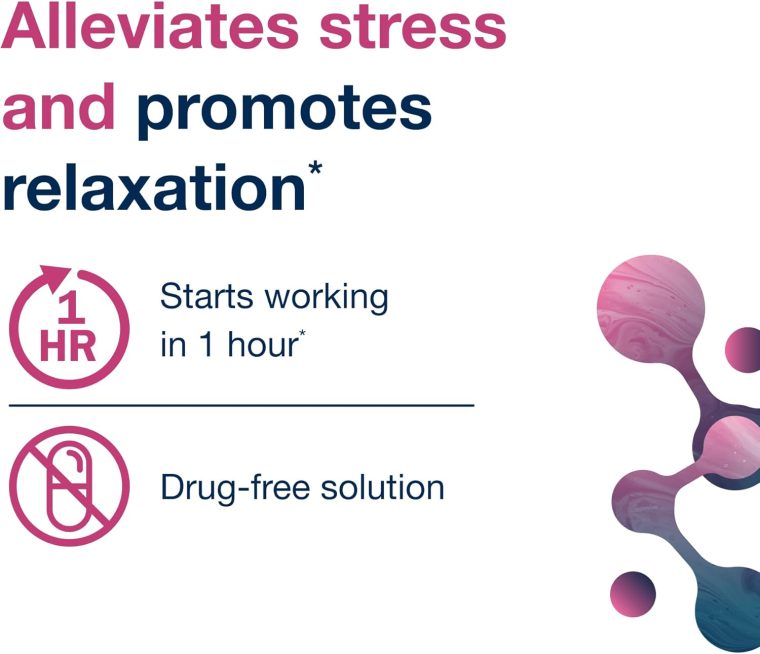 Alleviates stress and promotes relaxation*

1 HR

Starts working in 1 hour*

Drug-free solution